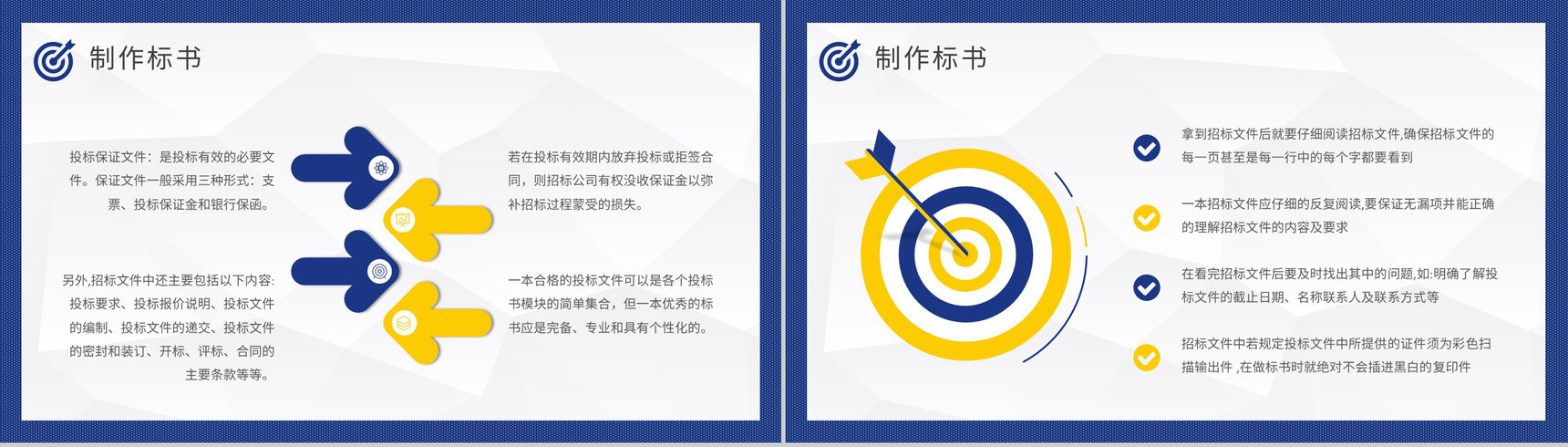 制作标书

投标保证文件：是投标有效的必要文件。保证文件一般采用三种形式：支票、投标保证金和银行保函。

另外,招标文件中还主要包括以下内容:投标要求、投标报价说明、投标文件的编制、投标文件的递交、投标文件的密封和装订、开标、评标、合同的主要条款等等。

若在投标有效期内放弃投标或拒签合同，则招标公司有权没收保证金以弥补招标过程蒙受的损失。

一本合格的投标文件可以是各个投标书模块的简单集合，但一本优秀的标书应是完备、专业和具有个性化的。

制作标书

拿到招标文件后就要仔细阅读招标文件,确保招标文件的每一页甚至是每一行中的每个字都要看到

一本招标文件应仔细的反复阅读,要保证无漏项并能正确的理解招标文件的内容及要求

在看完招标文件后要及时找出其中的问题,如:明确了解投标文件的截止日期、名称联系人及联系方式等

招标文件中若规定投标文件中所提供的证件须为彩色扫描输出件 ,在做标书时就绝对不会插进黑白的复印件